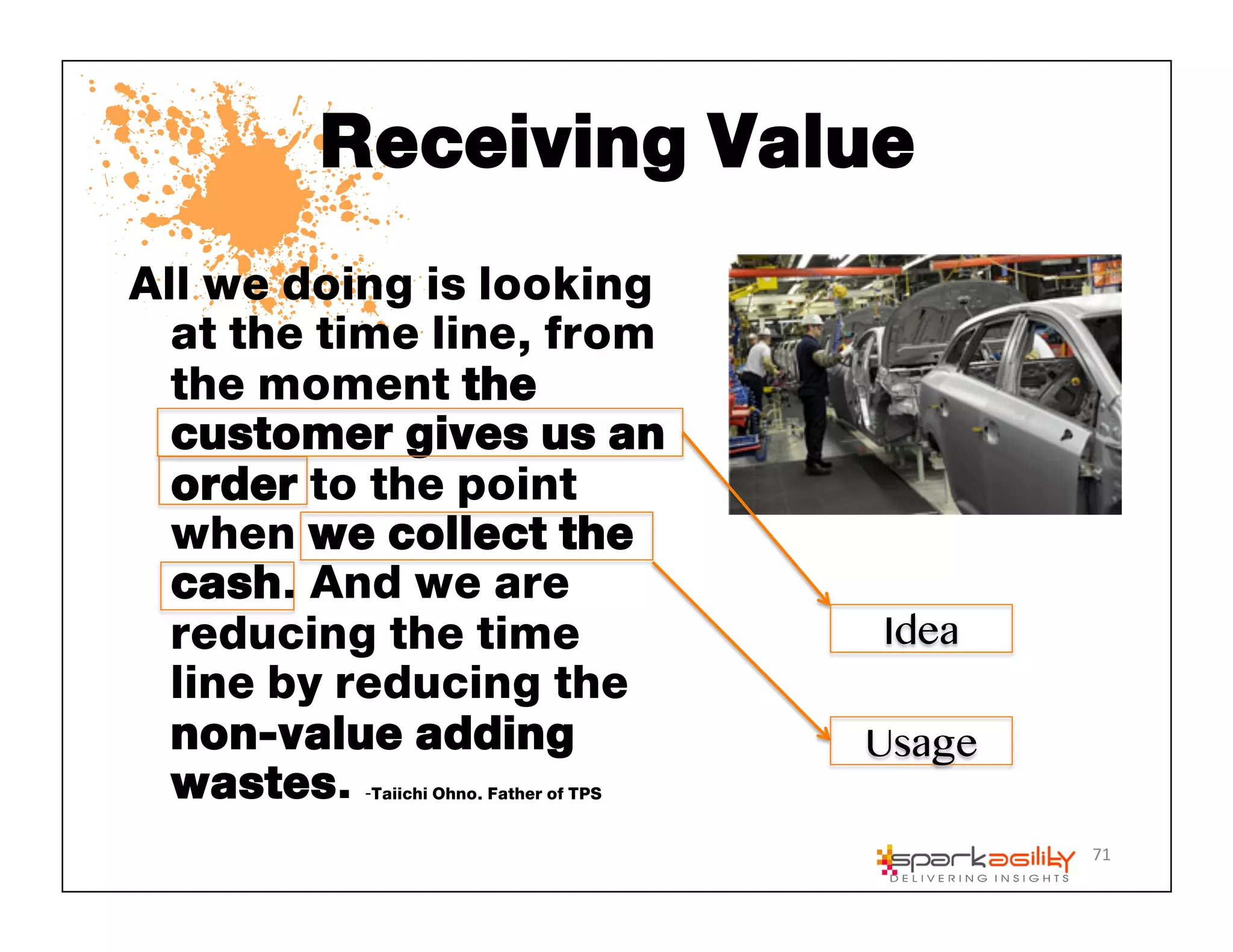 Receiving Value

All we doing is looking at the time line, from the moment the customer gives us an order to the point when we collect the cash. And we are reducing the time line by reducing the non-value adding wastes. -Taiichi Ohno. Father of TPS

Idea

Usage

sparkagility
DELIVERING INSIGHTS

71